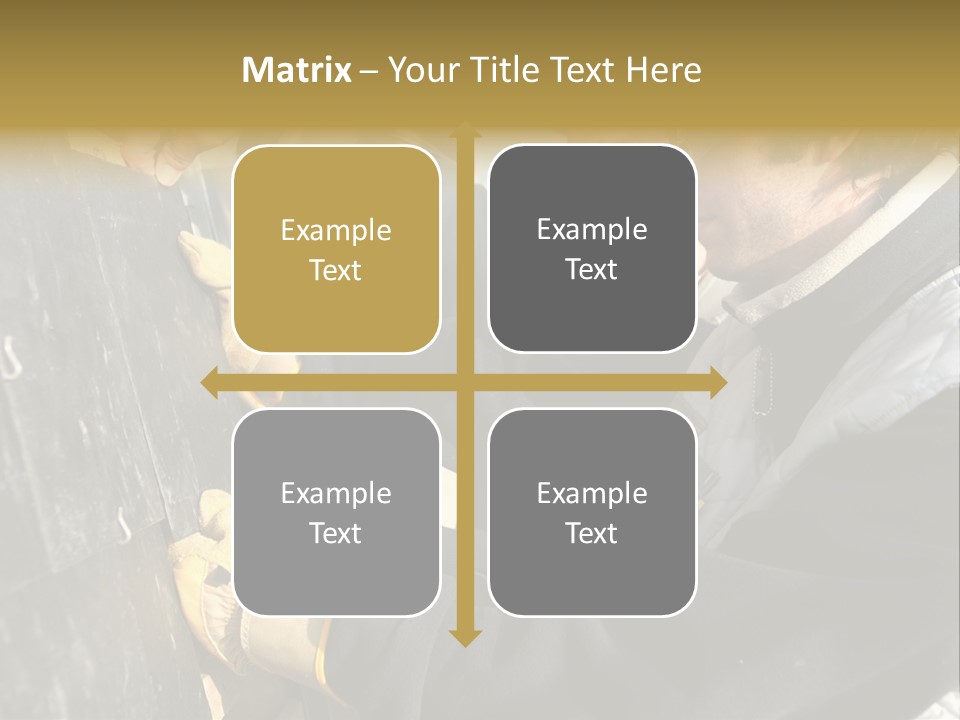 Matrix – Your Title Text Here

Example Text

Example Text

Example Text

Example Text